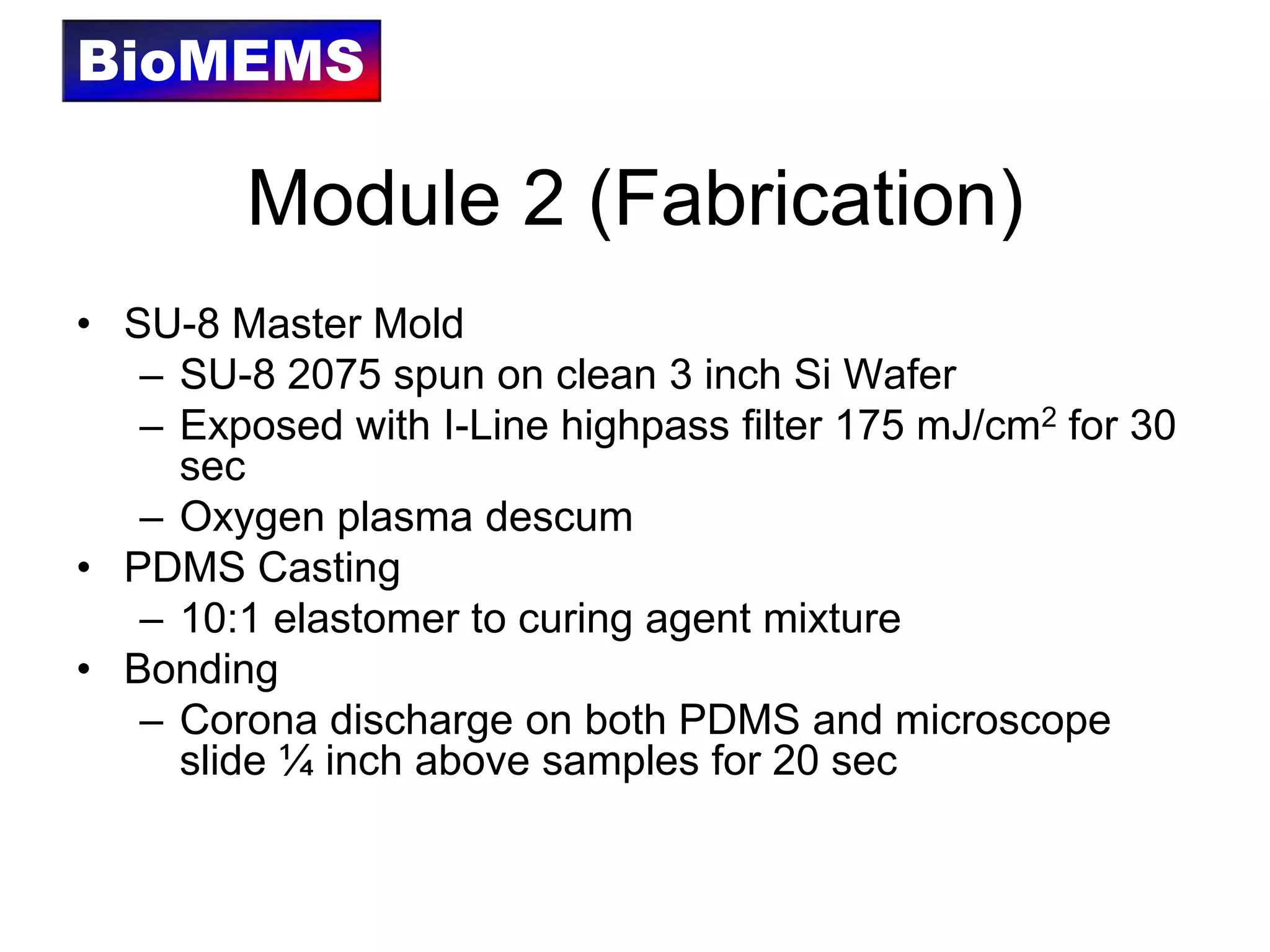 BioMEMS

Module 2 (Fabrication)

• SU-8 Master Mold
  – SU-8 2075 spun on clean 3 inch Si Wafer
  – Exposed with I-Line highpass filter 175 mJ/cm$^2$ for 30 sec
  – Oxygen plasma descum
• PDMS Casting
  – 10:1 elastomer to curing agent mixture
• Bonding
  – Corona discharge on both PDMS and microscope slide ¼ inch above samples for 20 sec